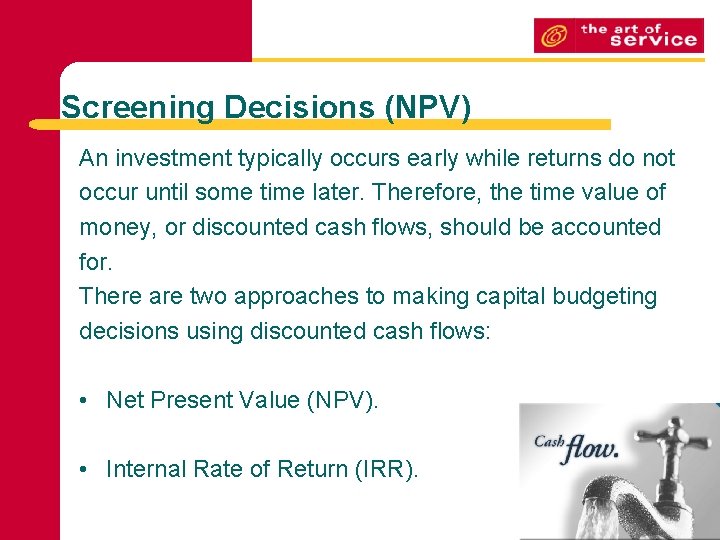 the art of service

Screening Decisions (NPV)

An investment typically occurs early while returns do not occur until some time later. Therefore, the time value of money, or discounted cash flows, should be accounted for.
There are two approaches to making capital budgeting decisions using discounted cash flows:

• Net Present Value (NPV).

• Internal Rate of Return (IRR).

Cash flow.